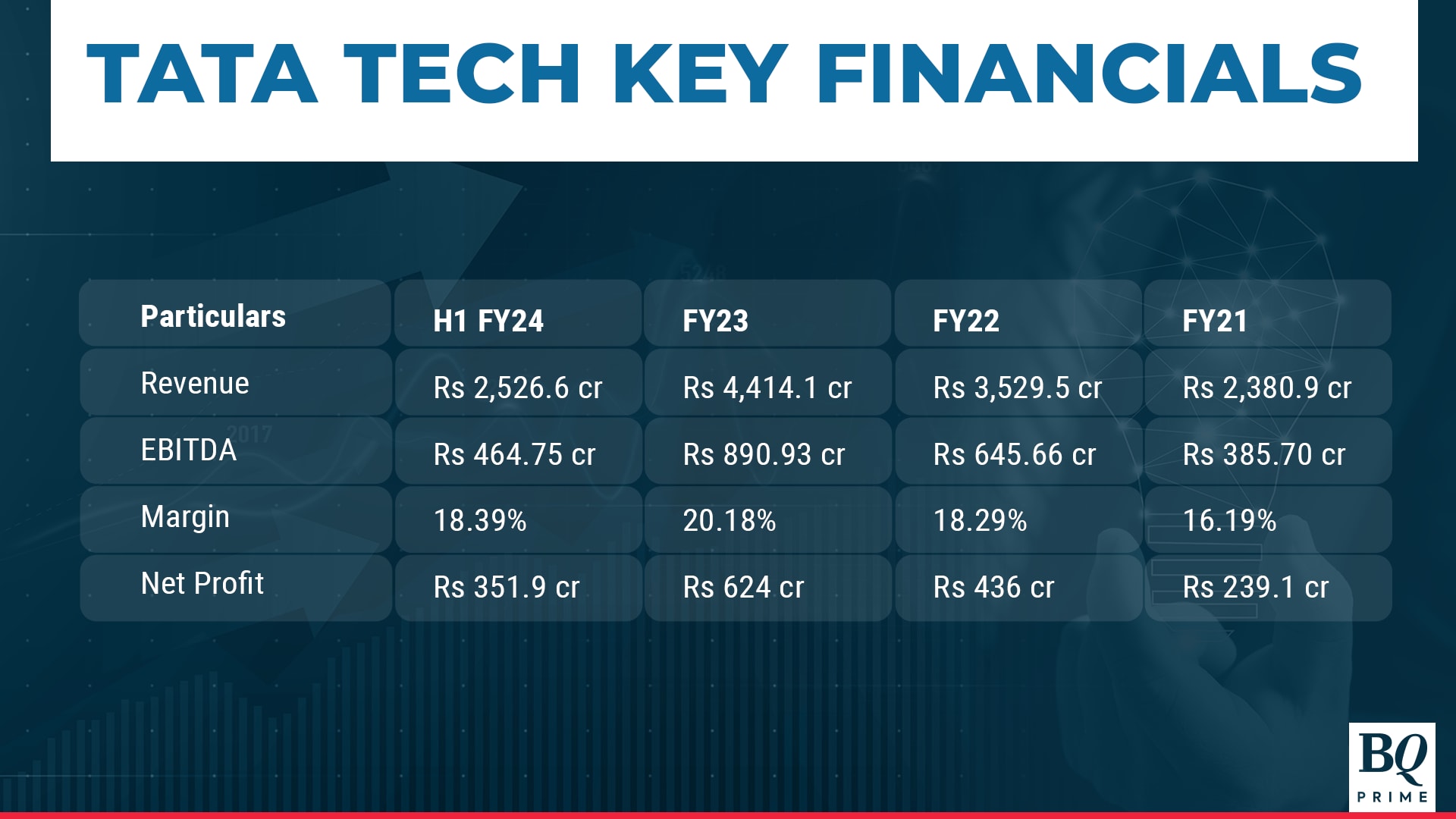 TATA TECH KEY FINANCIALS

| Particulars | H1 FY24 | FY23 | FY22 | FY21 |
|---|---|---|---|---|
| Revenue | Rs 2,526.6 cr | Rs 4,414.1 cr | Rs 3,529.5 cr | Rs 2,380.9 cr |
| EBITDA | Rs 464.75 cr | Rs 890.93 cr | Rs 645.66 cr | Rs 385.70 cr |
| Margin | 18.39% | 20.18% | 18.29% | 16.19% |
| Net Profit | Rs 351.9 cr | Rs 624 cr | Rs 436 cr | Rs 239.1 cr |

BQ PRIME